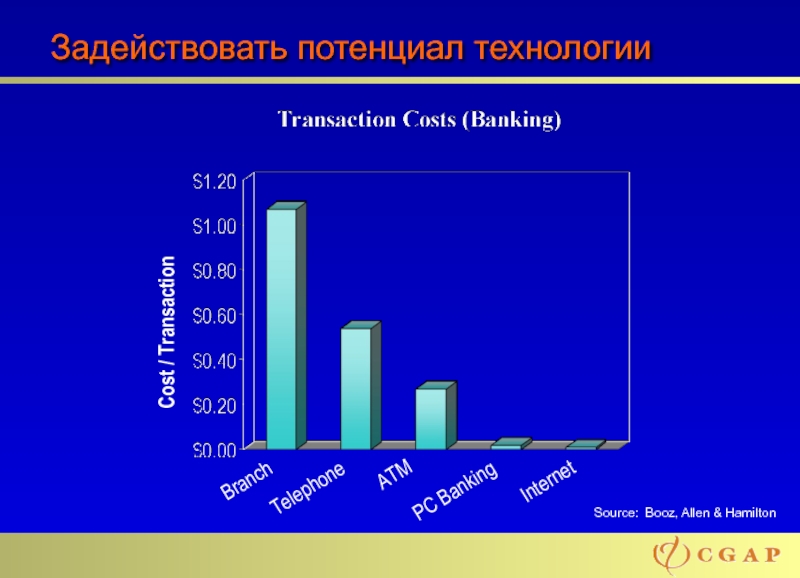 Задействовать потенциал технологии

Transaction Costs (Banking)

Cost / Transaction

$1.20
$1.00
$0.80
$0.60
$0.40
$0.20
$0.00

Branch
Telephone
ATM
PC Banking
Internet

Source: Booz, Allen & Hamilton

CGAP